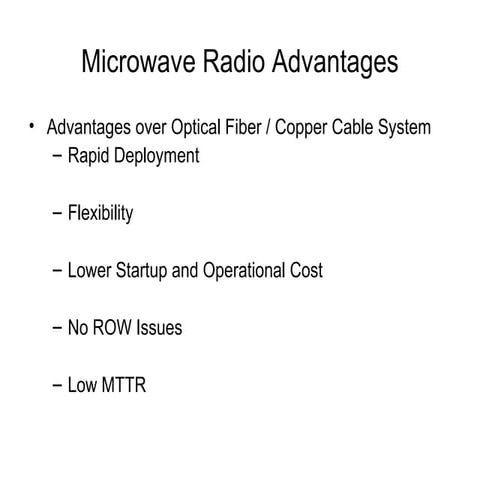 Microwave Radio Advantages

• Advantages over Optical Fiber / Copper Cable System
– Rapid Deployment

– Flexibility

– Lower Startup and Operational Cost

– No ROW Issues

– Low MTTR